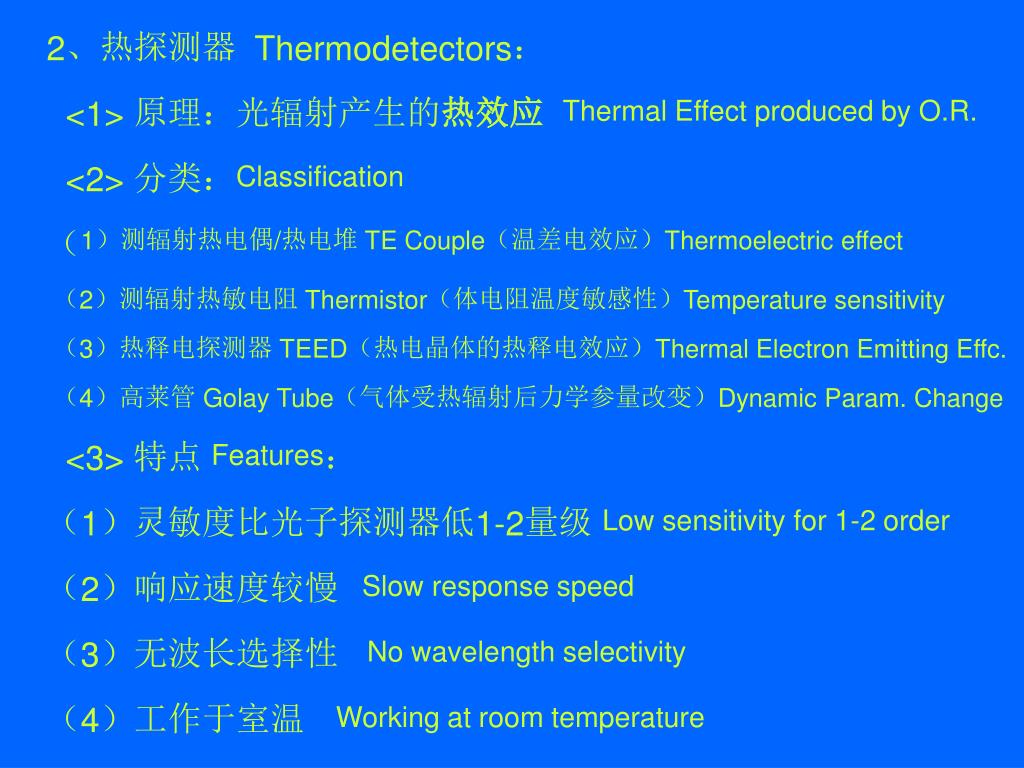 2、热探测器 Thermodetectors：

<1> 原理：光辐射产生的热效应 Thermal Effect produced by O.R.

<2> 分类：Classification

(1）测辐射热电偶/热电堆 TE Couple（温差电效应）Thermoelectric effect

（2）测辐射热敏电阻 Thermistor（体电阻温度敏感性）Temperature sensitivity

（3）热释电探测器 TEED（热电晶体的热释电效应）Thermal Electron Emitting Effc.

（4）高莱管 Golay Tube（气体受热辐射后力学参量改变）Dynamic Param. Change

<3> 特点 Features：

（1）灵敏度比光子探测器低1-2量级 Low sensitivity for 1-2 order

（2）响应速度较慢 Slow response speed

（3）无波长选择性 No wavelength selectivity

（4）工作于室温 Working at room temperature